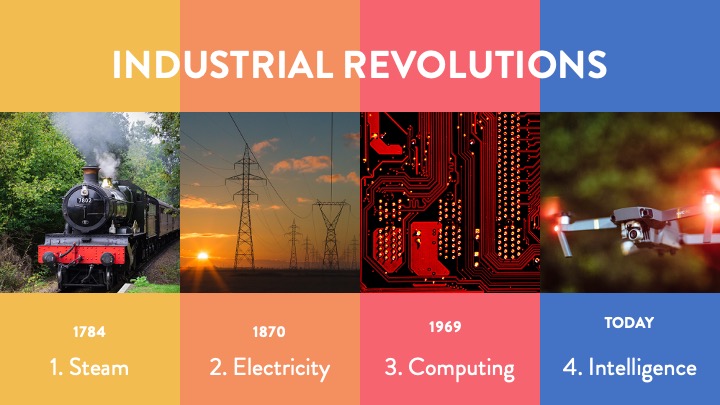 INDUSTRIAL REVOLUTIONS

7802

1784
1. Steam

1870
2. Electricity

1969
3. Computing

TODAY
4. Intelligence